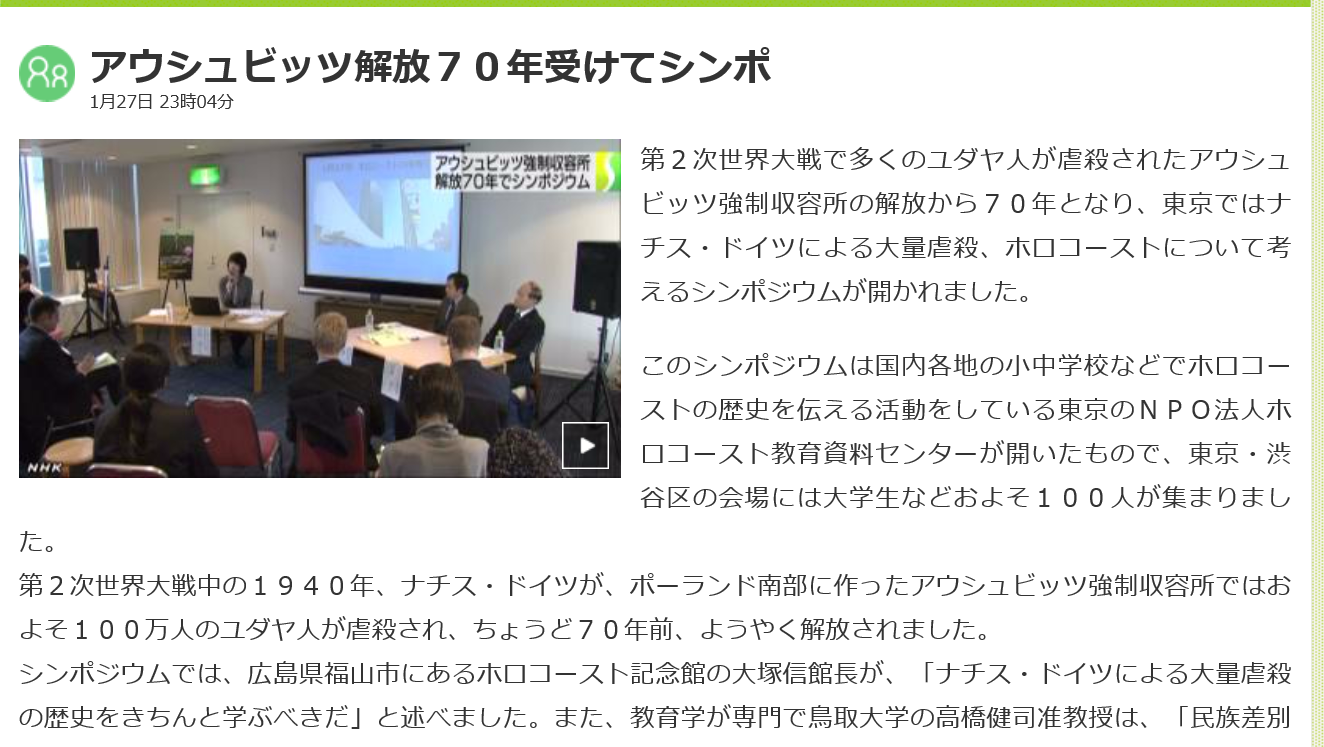 アウシュビッツ解放７０年受けてシンポ
1月27日 23時04分

アウシュビッツ強制収容所
解放70年でシンポジウム
NHK

第２次世界大戦で多くのユダヤ人が虐殺されたアウシュビッツ強制収容所の解放から７０年となり、東京ではナチス・ドイツによる大量虐殺、ホロコーストについて考えるシンポジウムが開かれました。

このシンポジウムは国内各地の小中学校などでホロコーストの歴史を伝える活動をしている東京のＮＰＯ法人ホロコースト教育資料センターが開いたもので、東京・渋谷区の会場には大学生などおよそ１００人が集まりました。
第２次世界大戦中の１９４０年、ナチス・ドイツが、ポーランド南部に作ったアウシュビッツ強制収容所ではおよそ１００万人のユダヤ人が虐殺され、ちょうど７０年前、ようやく解放されました。
シンポジウムでは、広島県福山市にあるホロコースト記念館の大塚信館長が、「ナチス・ドイツによる大量虐殺の歴史をきちんと学ぶべきだ」と述べました。また、教育学が専門で鳥取大学の高橋健司准教授は、「民族差別